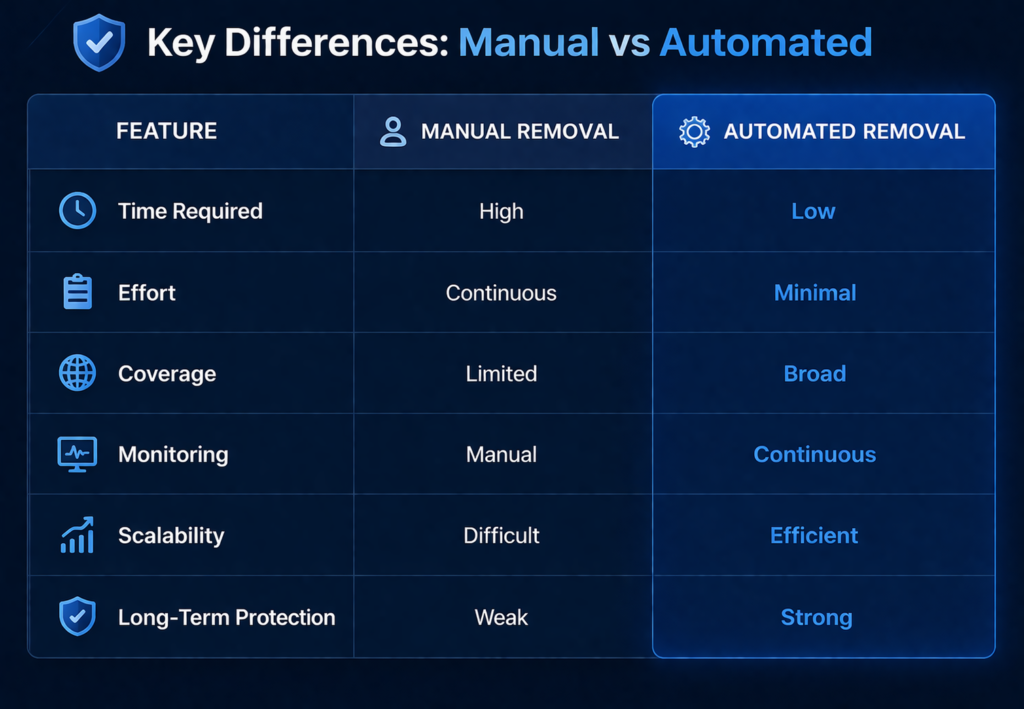 Key Differences: Manual vs Automated

| FEATURE | MANUAL REMOVAL | AUTOMATED REMOVAL |
|---|---|---|
| Time Required | High | Low |
| Effort | Continuous | Minimal |
| Coverage | Limited | Broad |
| Monitoring | Manual | Continuous |
| Scalability | Difficult | Efficient |
| Long-Term Protection | Weak | Strong |